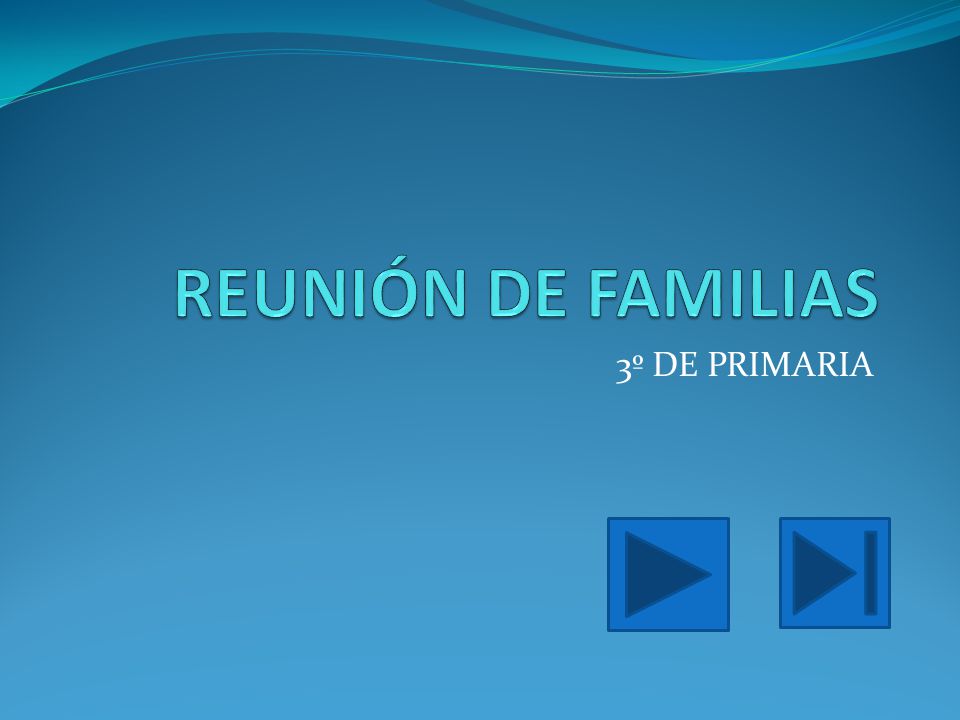 REUNIÓN DE FAMILIAS

3º DE PRIMARIA